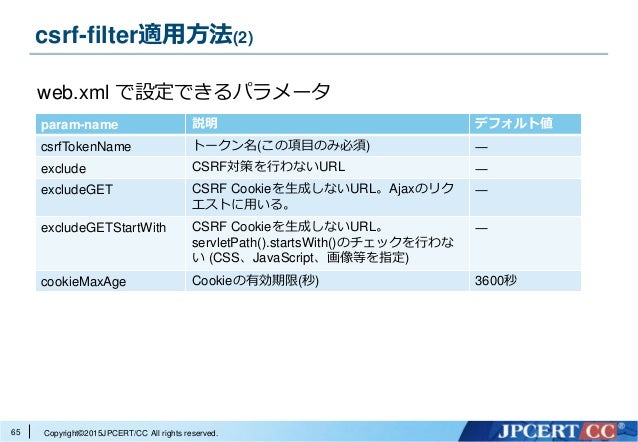 csrf-filter適用方法(2)

web.xml で設定できるパラメータ

| param-name | 説明 | デフォルト値 |
|---|---|---|
| csrfTokenName | トークン名(この項目のみ必須) | — |
| exclude | CSRF対策を行わないURL | — |
| excludeGET | CSRF Cookieを生成しないURL。Ajaxのリクエストに用いる。 | — |
| excludeGETStartWith | CSRF Cookieを生成しないURL。servletPath().startsWith()のチェックを行わない (CSS、JavaScript、画像等を指定) | — |
| cookieMaxAge | Cookieの有効期限(秒) | 3600秒 |

65 Copyright©2015JPCERT/CC All rights reserved.

JPCERT CC®